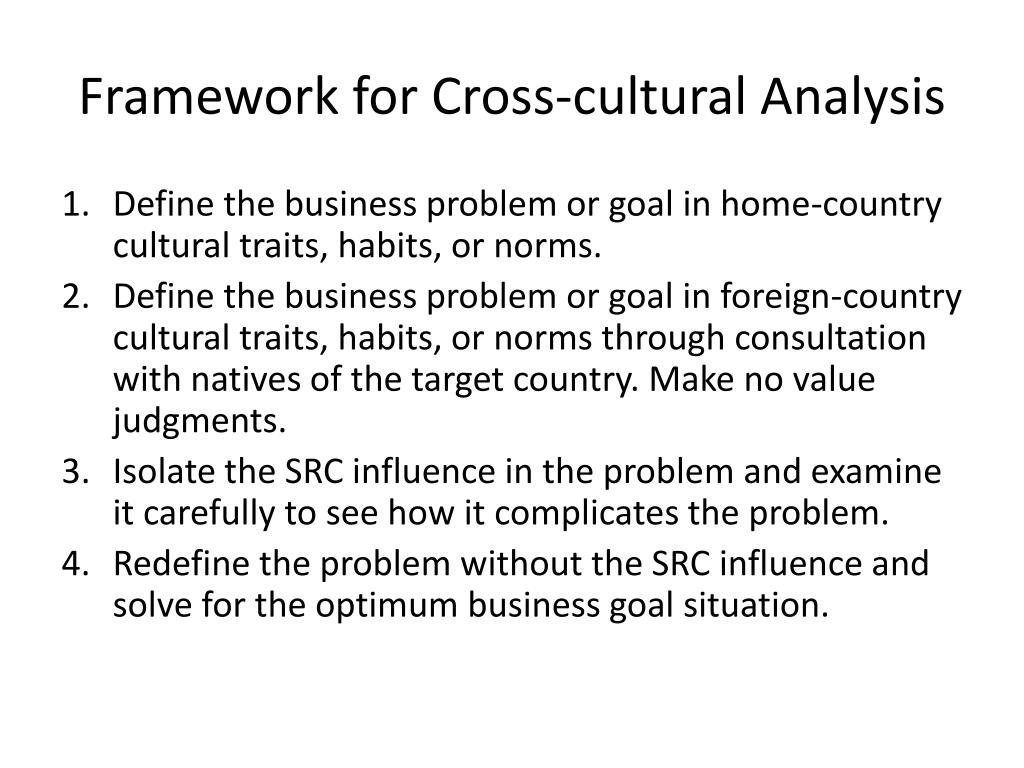 Framework for Cross-cultural Analysis

1. Define the business problem or goal in home-country cultural traits, habits, or norms.
2. Define the business problem or goal in foreign-country cultural traits, habits, or norms through consultation with natives of the target country. Make no value judgments.
3. Isolate the SRC influence in the problem and examine it carefully to see how it complicates the problem.
4. Redefine the problem without the SRC influence and solve for the optimum business goal situation.